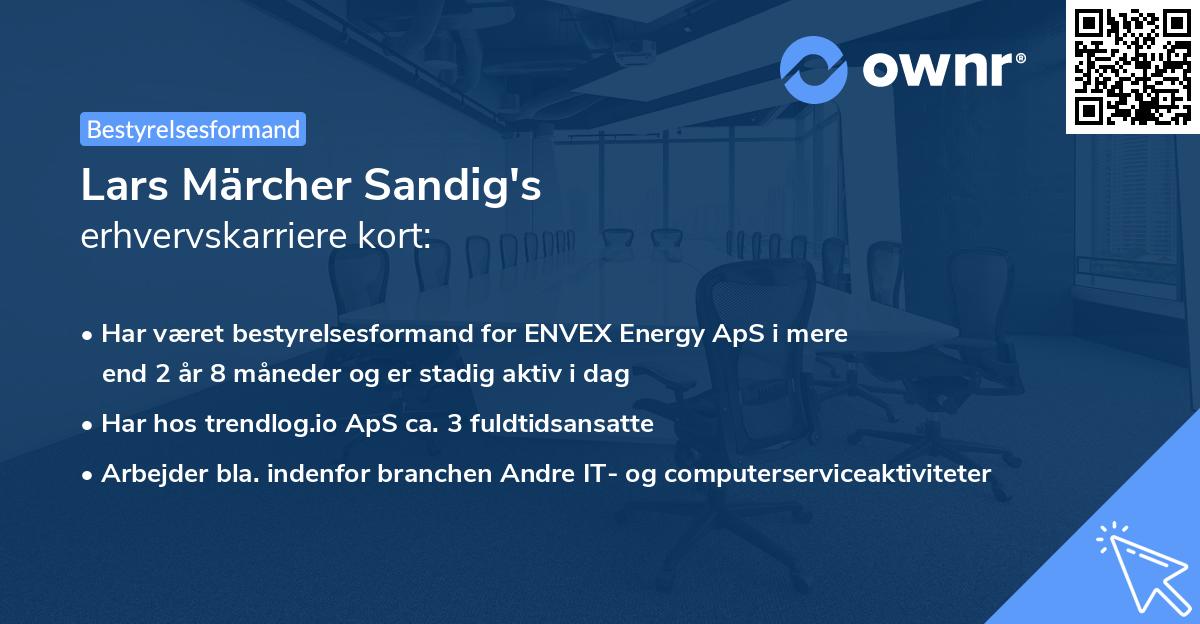 ownr®

Bestyrelsesformand

Lars Märcher Sandig's
erhvervskarriere kort:

• Har været bestyrelsesformand for ENVEX Energy ApS i mere end 2 år 8 måneder og er stadig aktiv i dag
• Har hos trendlog.io ApS ca. 3 fuldtidsansatte
• Arbejder bla. indenfor branchen Andre IT- og computerserviceaktiviteter